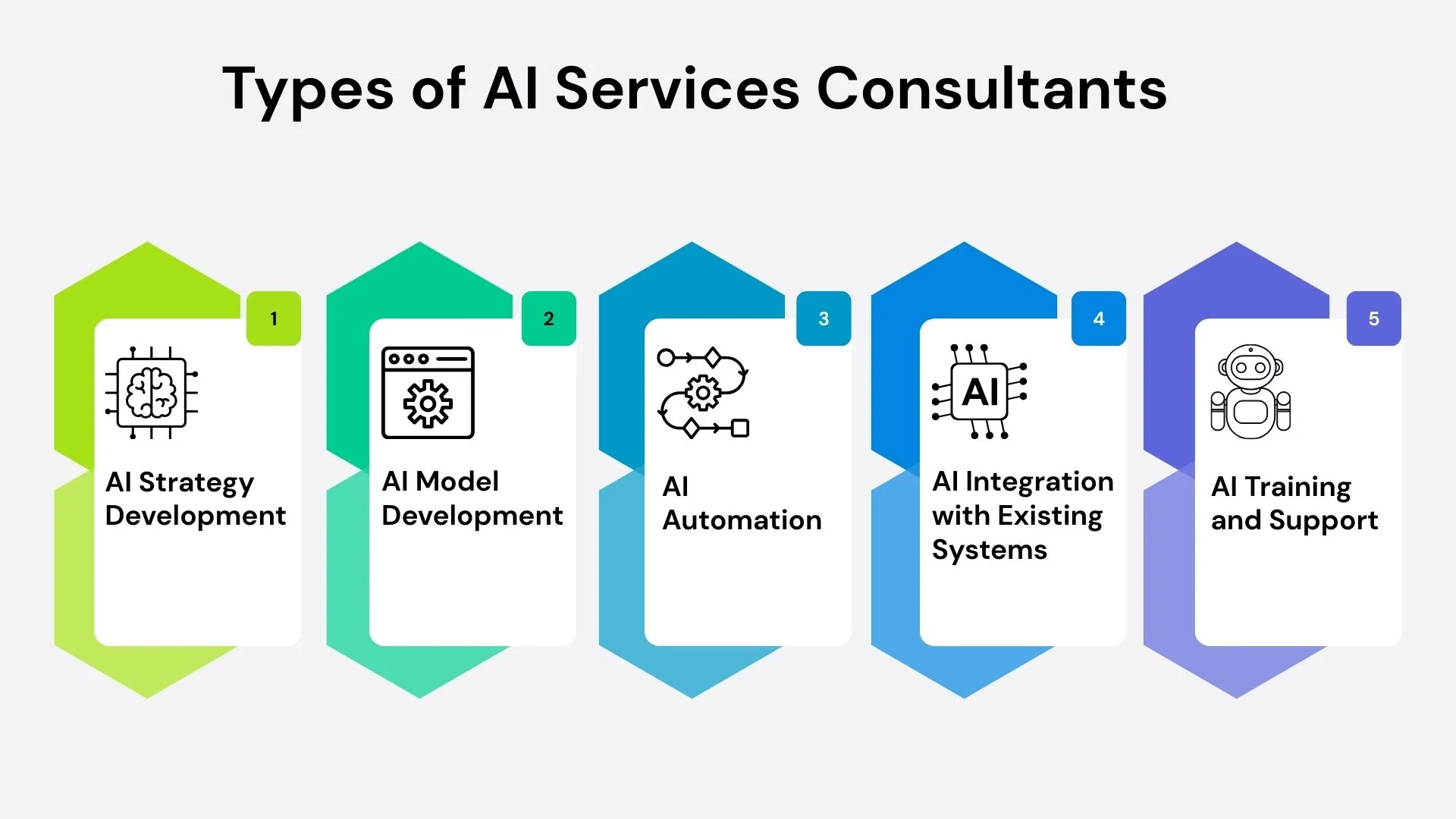 Types of AI Services Consultants

1
AI Strategy Development

2
AI Model Development

3
AI Automation

4
AI
AI Integration with Existing Systems

5
AI Training and Support